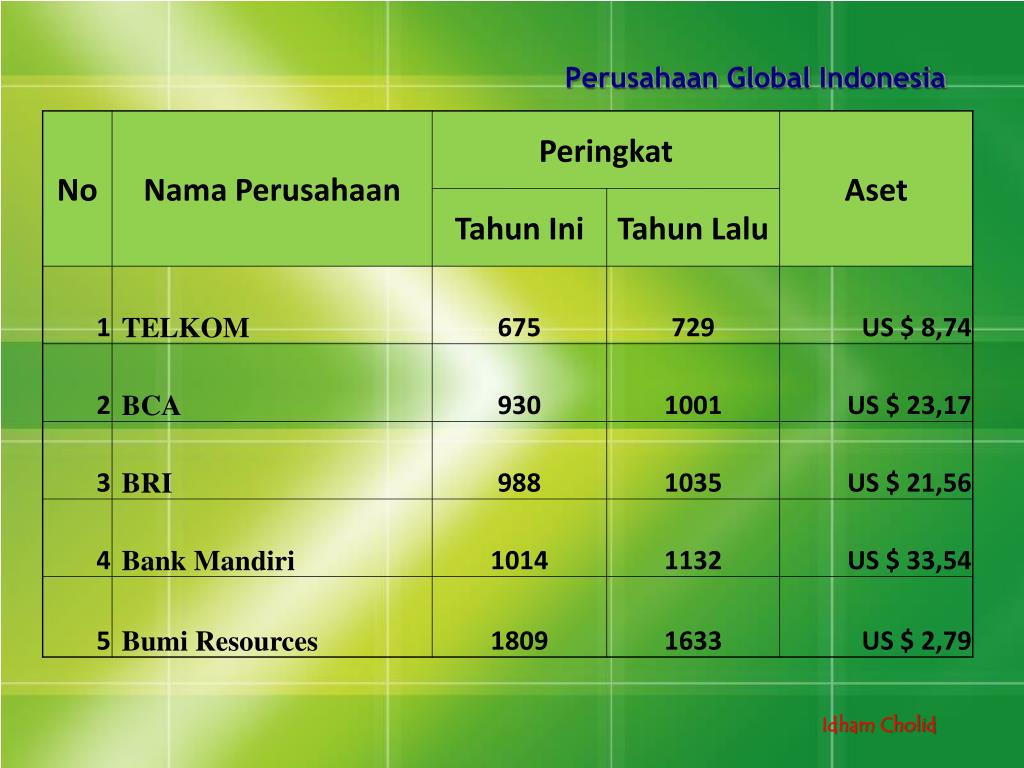 Perusahaan Global Indonesia

| No | Nama Perusahaan | Peringkat Tahun Ini | Peringkat Tahun Lalu | Aset |
|---|---|---|---|---|
| 1 | TELKOM | 675 | 729 | US $ 8,74 |
| 2 | BCA | 930 | 1001 | US $ 23,17 |
| 3 | BRI | 988 | 1035 | US $ 21,56 |
| 4 | Bank Mandiri | 1014 | 1132 | US $ 33,54 |
| 5 | Bumi Resources | 1809 | 1633 | US $ 2,79 |

Idham Cholid